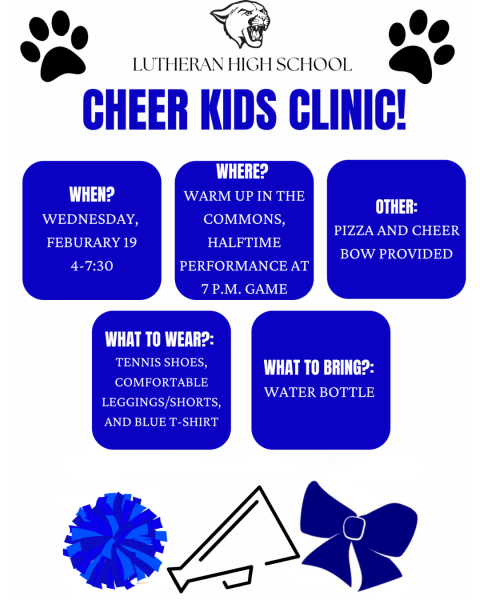 LUTHERAN HIGH SCHOOL

CHEER KIDS CLINIC!

WHEN?
WEDNESDAY, FEBURARY 19
4-7:30

WHERE?
WARM UP IN THE COMMONS, HALFTIME PERFORMANCE AT 7 P.M. GAME

OTHER:
PIZZA AND CHEER BOW PROVIDED

WHAT TO WEAR?:
TENNIS SHOES, COMFORTABLE LEGGINGS/SHORTS, AND BLUE T-SHIRT

WHAT TO BRING?:
WATER BOTTLE